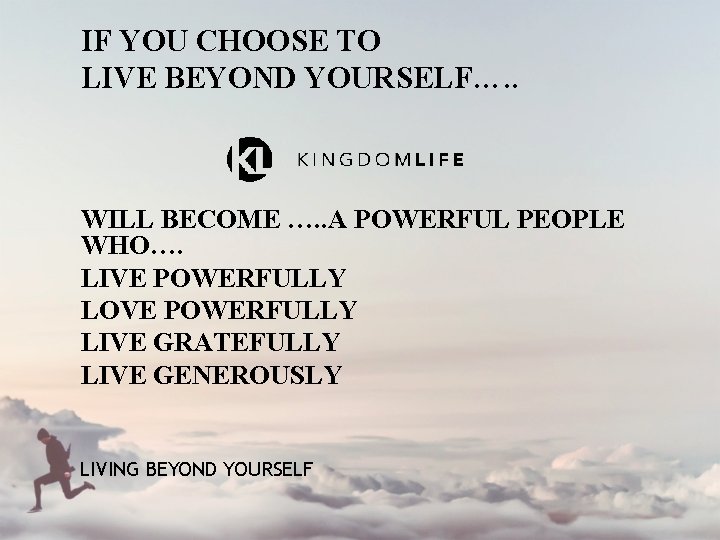 IF YOU CHOOSE TO
LIVE BEYOND YOURSELF…..

KL KINGDOMLIFE

WILL BECOME …..A POWERFUL PEOPLE WHO….
LIVE POWERFULLY
LOVE POWERFULLY
LIVE GRATEFULLY
LIVE GENEROUSLY

LIVING BEYOND YOURSELF